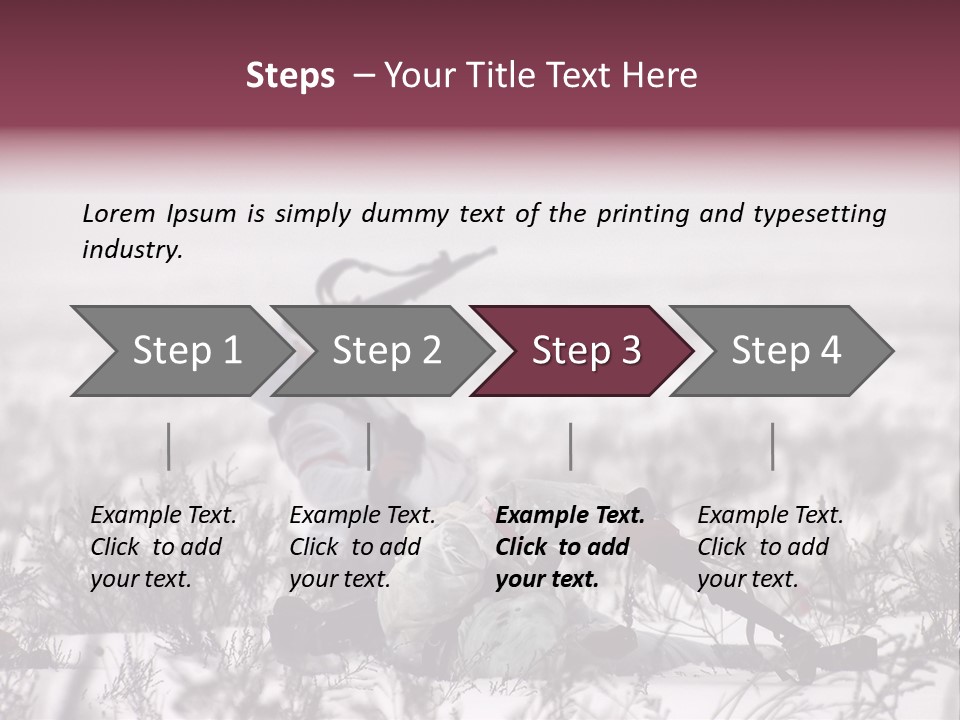 Steps – Your Title Text Here

Lorem Ipsum is simply dummy text of the printing and typesetting industry.

Step 1

Step 2

Step 3

Step 4

Example Text. Click to add your text.

Example Text. Click to add your text.

Example Text. Click to add your text.

Example Text. Click to add your text.